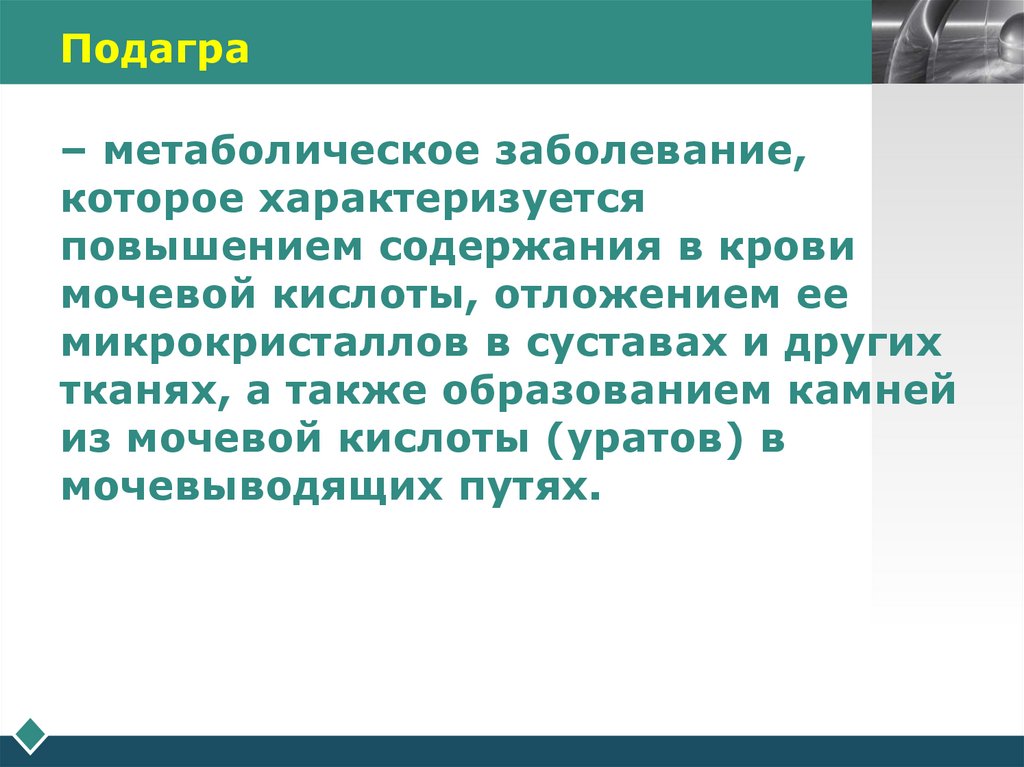 Подагра

– метаболическое заболевание, которое характеризуется повышением содержания в крови мочевой кислоты, отложением ее микрокристаллов в суставах и других тканях, а также образованием камней из мочевой кислоты (уратов) в мочевыводящих путях.